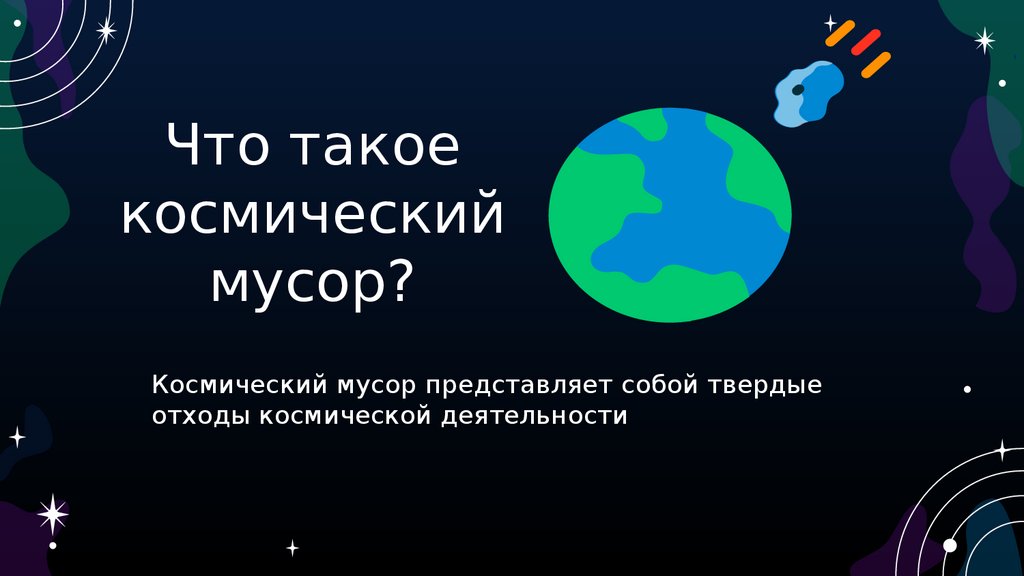 Что такое космический мусор?

Космический мусор представляет собой твердые отходы космической деятельности